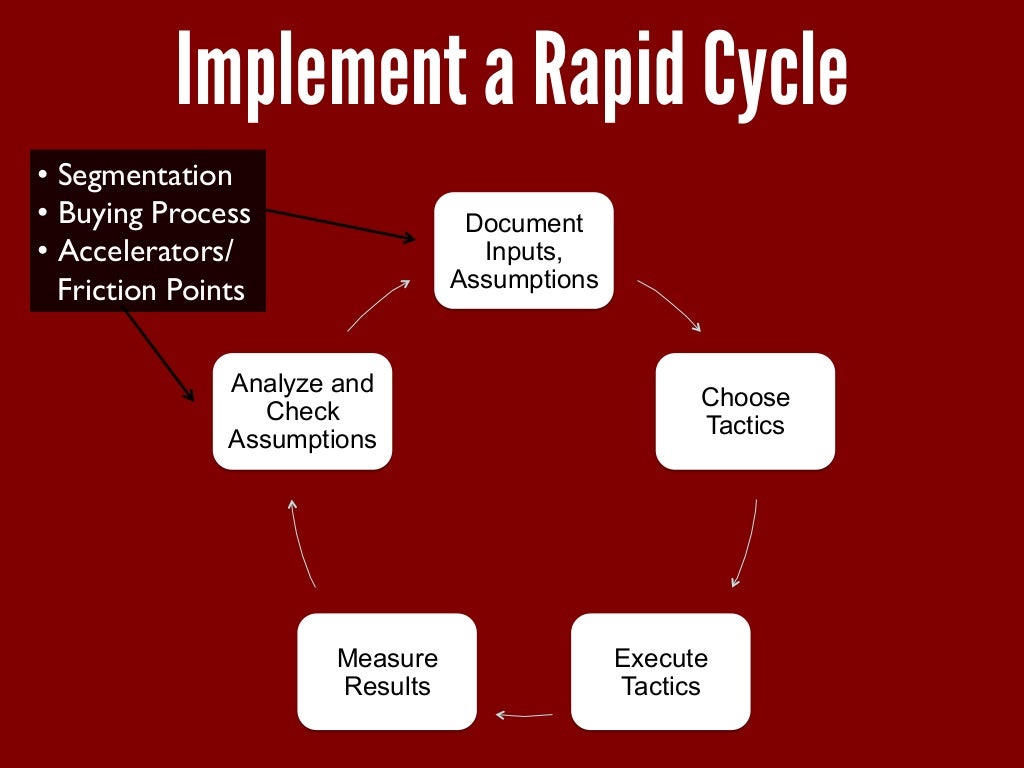 Implement a Rapid Cycle

• Segmentation
• Buying Process
• Accelerators/ Friction Points

Document Inputs, Assumptions

Choose Tactics

Execute Tactics

Measure Results

Analyze and Check Assumptions